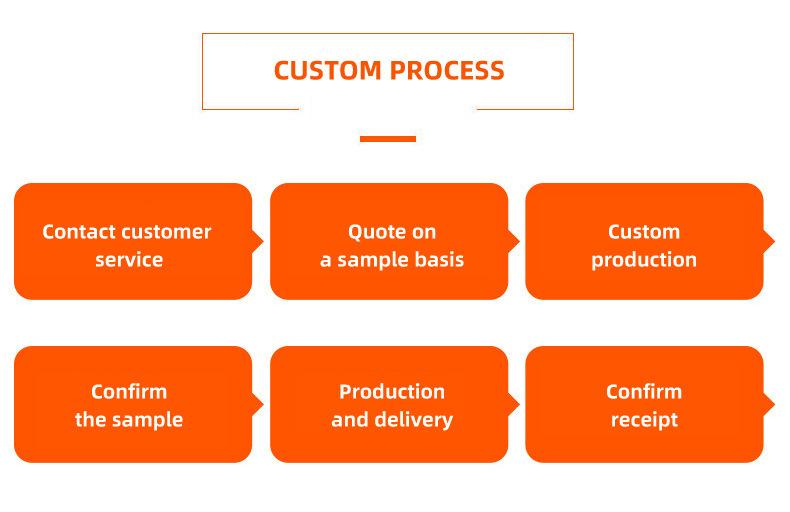 CUSTOM PROCESS

Contact customer service

Quote on a sample basis

Custom production

Confirm the sample

Production and delivery

Confirm receipt